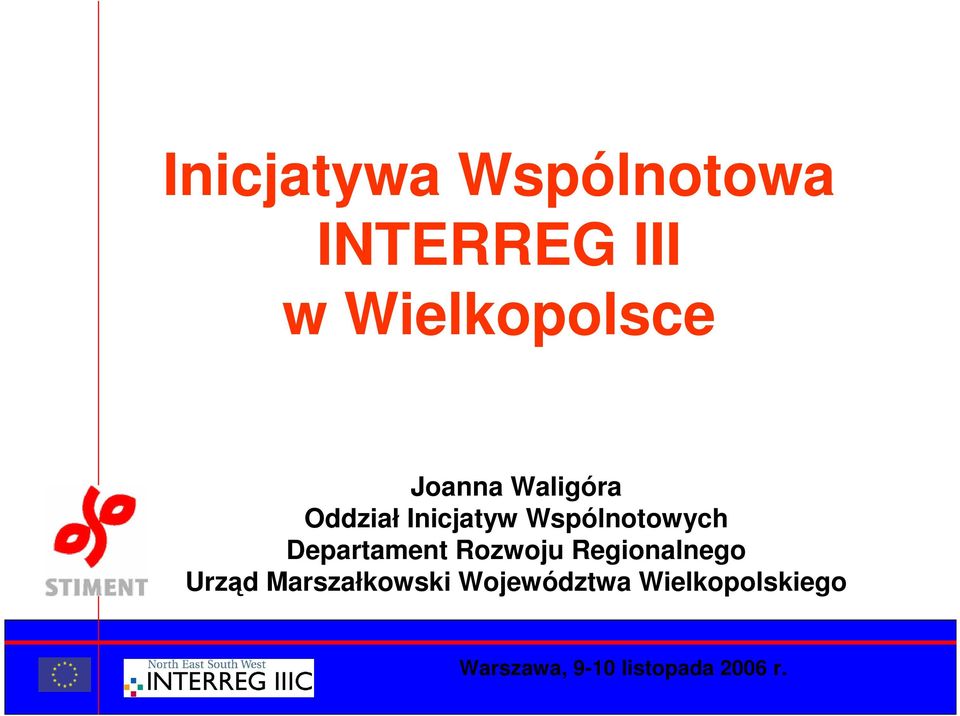 Inicjatywa Wspólnotowa
INTERREG III
w Wielkopolsce

Joanna Waligóra
Oddział Inicjatyw Wspólnotowych
Departament Rozwoju Regionalnego
Urząd Marszałkowski Województwa Wielkopolskiego

STIMENT

North East South West
INTERREG IIIC

Warszawa, 9-10 listopada 2006 r.